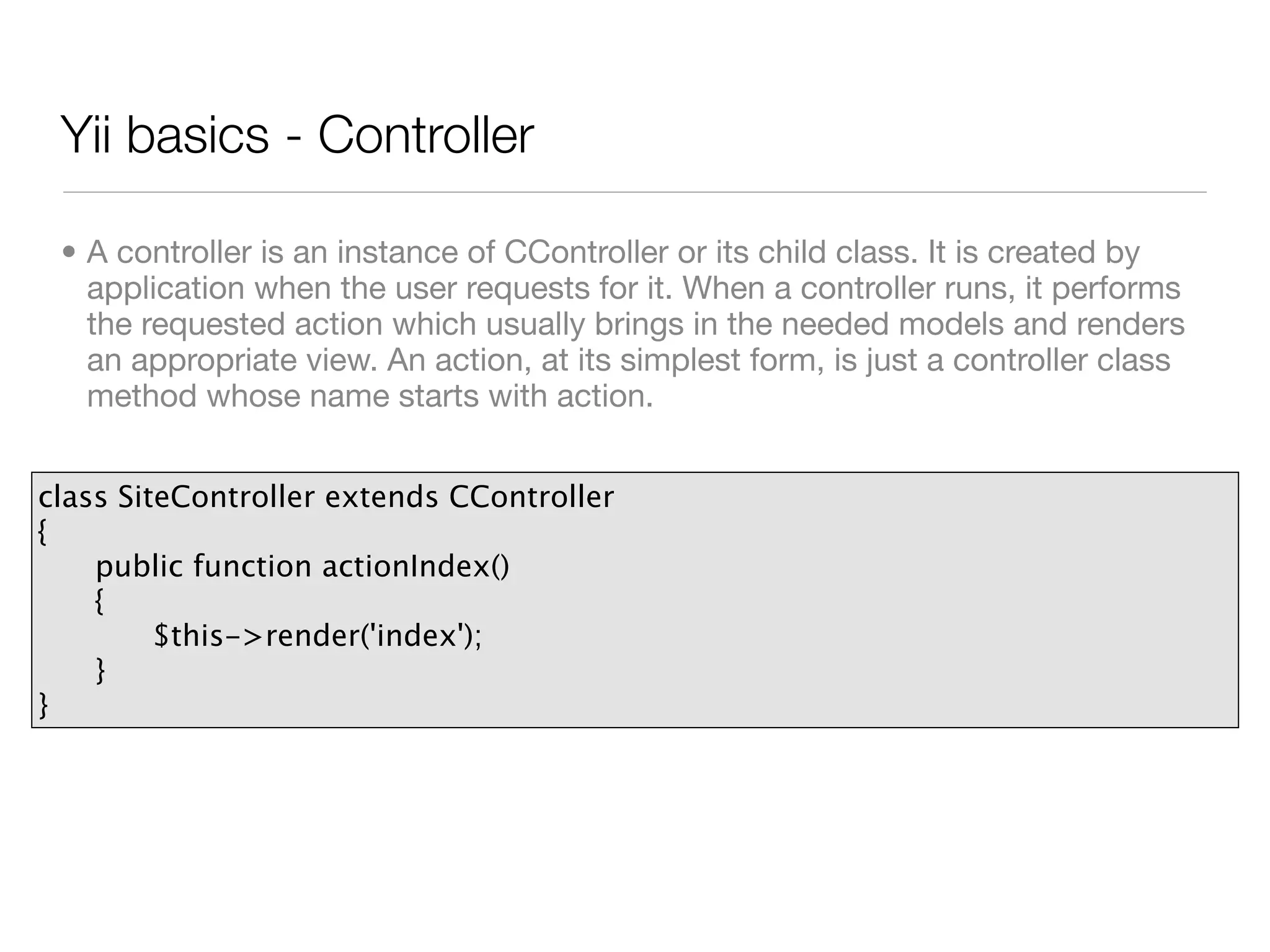 Yii basics - Controller

• A controller is an instance of CController or its child class. It is created by application when the user requests for it. When a controller runs, it performs the requested action which usually brings in the needed models and renders an appropriate view. An action, at its simplest form, is just a controller class method whose name starts with action.

class SiteController extends CController
{
    public function actionIndex()
    {
        $this->render('index');
    }
}